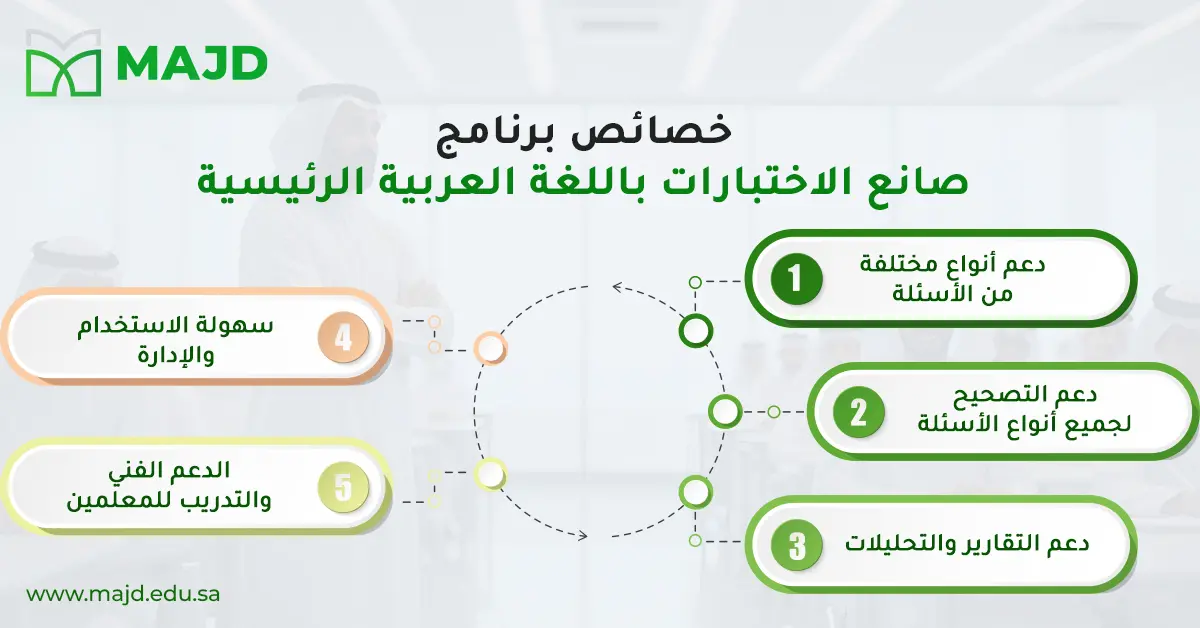 MAJD

خصائص برنامج
صانع الاختبارات باللغة العربية الرئيسية

1 دعم أنواع مختلفة من الأسئلة

2 دعم التصحيح لجميع أنواع الأسئلة

3 دعم التقارير والتحليلات

4 سهولة الاستخدام والإدارة

5 الدعم الفني والتدريب للمعلمين

www.majd.edu.sa